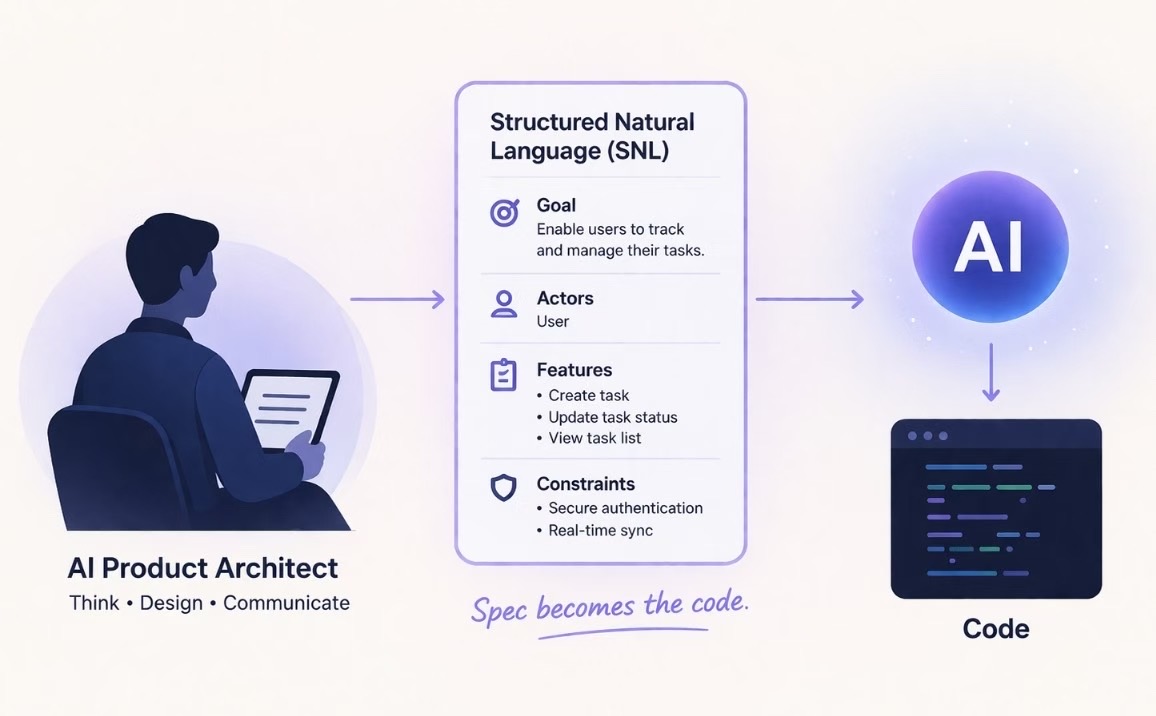 AI Product Architect
Think • Design • Communicate

Structured Natural Language (SNL)

Goal
Enable users to track and manage their tasks.

Actors
User

Features
• Create task
• Update task status
• View task list

Constraints
• Secure authentication
• Real-time sync

Spec becomes the code.

AI

Code